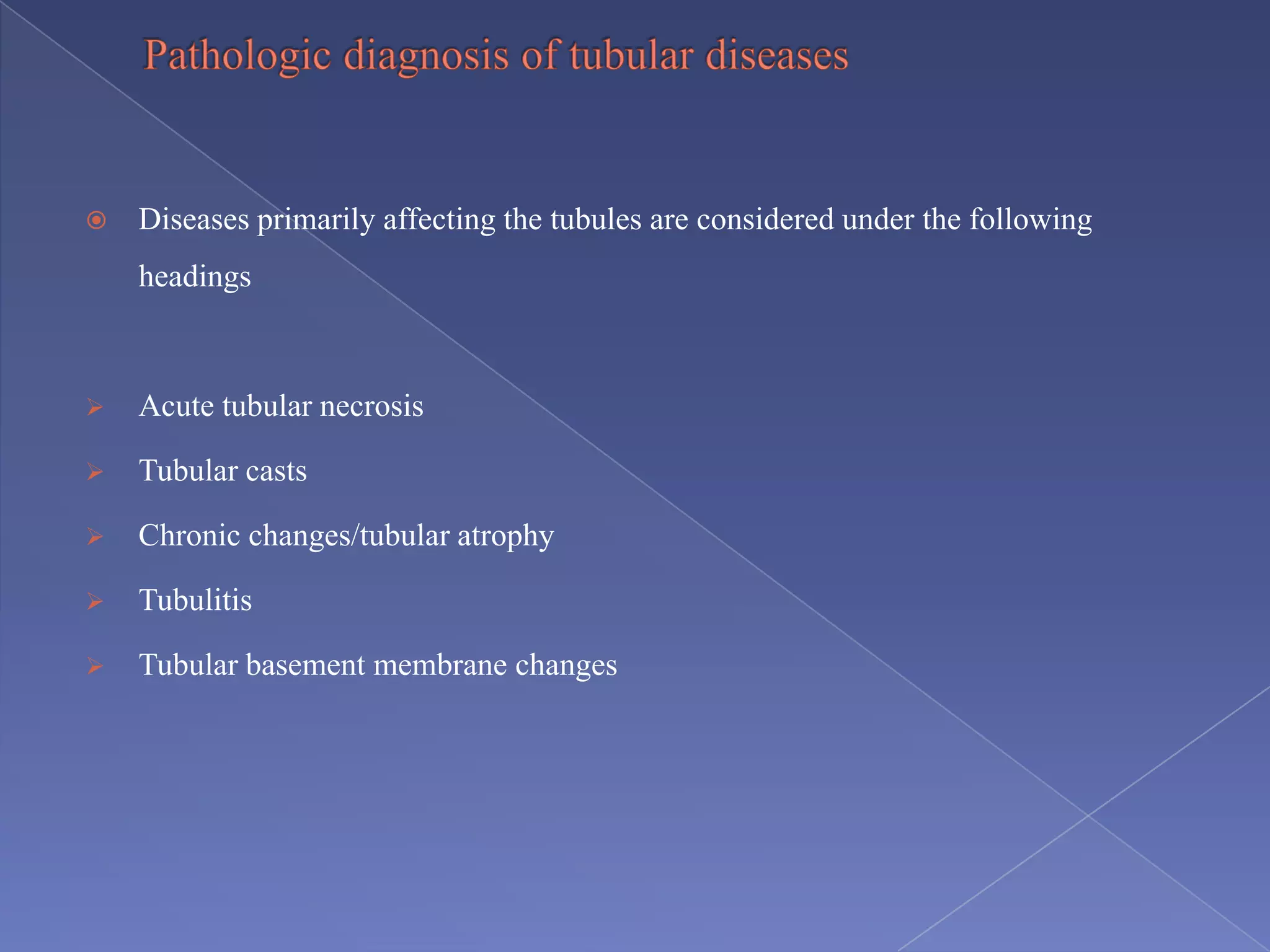 Pathologic diagnosis of tubular diseases

Diseases primarily affecting the tubules are considered under the following headings

Acute tubular necrosis
Tubular casts
Chronic changes/tubular atrophy
Tubulitis
Tubular basement membrane changes